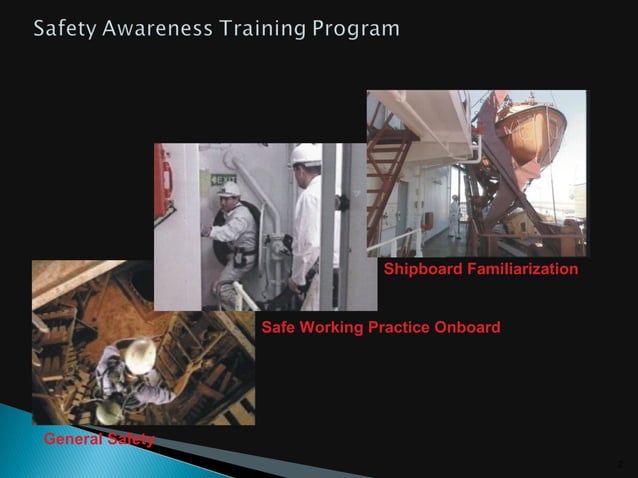 Safety Awareness Training Program

EXIT

Shipboard Familiarization

Safe Working Practice Onboard

General Safety

2